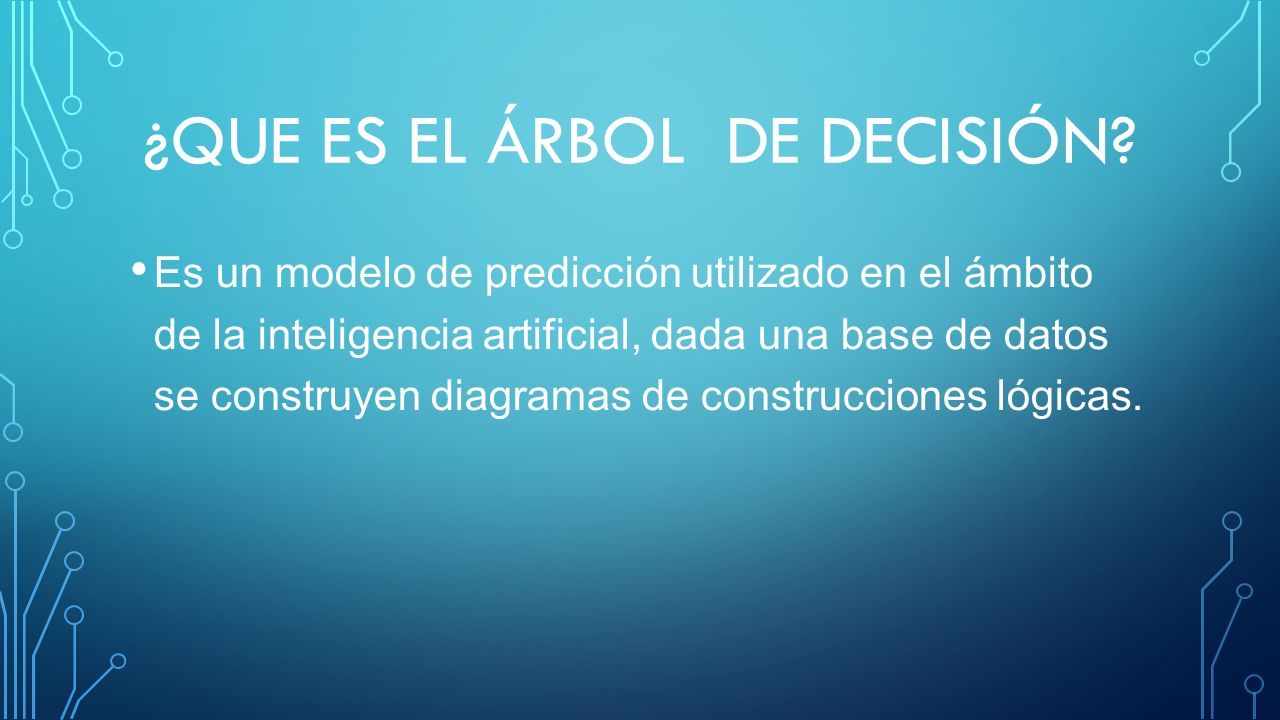 ¿QUE ES EL ÁRBOL  DE DECISIÓN?

• Es un modelo de predicción utilizado en el ámbito de la inteligencia artificial, dada una base de datos se construyen diagramas de construcciones lógicas.